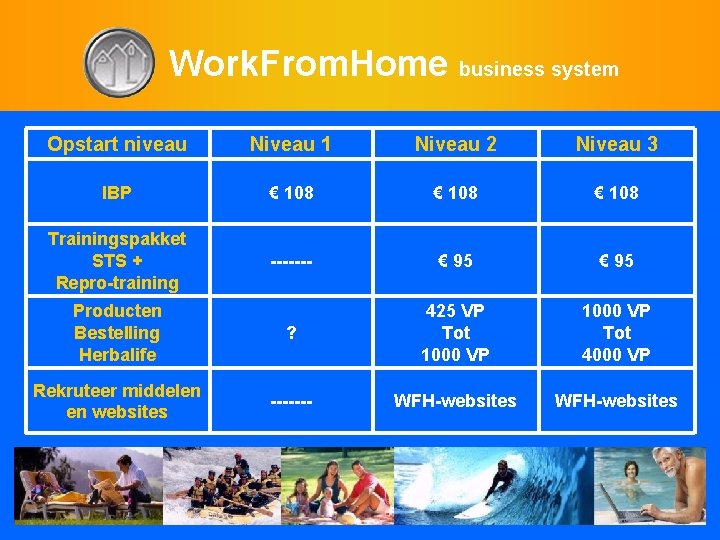 WorkFromHome business system

| Opstart niveau | Niveau 1 | Niveau 2 | Niveau 3 |
|---|---|---|---|
| IBP | € 108 | € 108 | € 108 |
| Trainingspakket STS + Repro-training | ------- | € 95 | € 95 |
| Producten Bestelling Herbalife | ? | 425 VP Tot 1000 VP | 1000 VP Tot 4000 VP |
| Rekruteer middelen en websites | ------- | WFH-websites | WFH-websites |